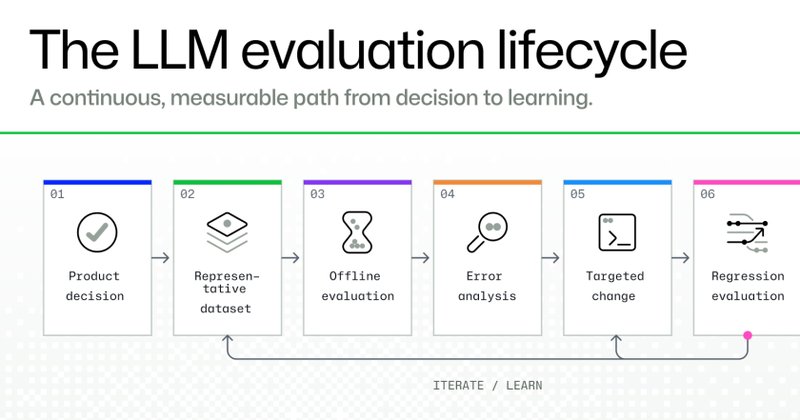 The LLM evaluation lifecycle

A continuous, measurable path from decision to learning.

01
Product decision

02
Representative dataset

03
Offline evaluation

04
Error analysis

05
Targeted change

06
Regression evaluation

ITERATE / LEARN